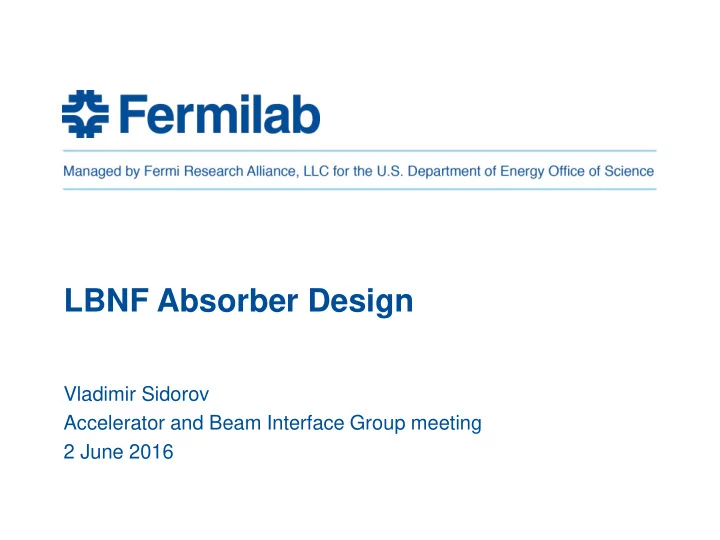 Fermilab

Managed by Fermi Research Alliance, LLC for the U.S. Department of Energy Office of Science

LBNF Absorber Design

Vladimir Sidorov
Accelerator and Beam Interface Group meeting
2 June 2016